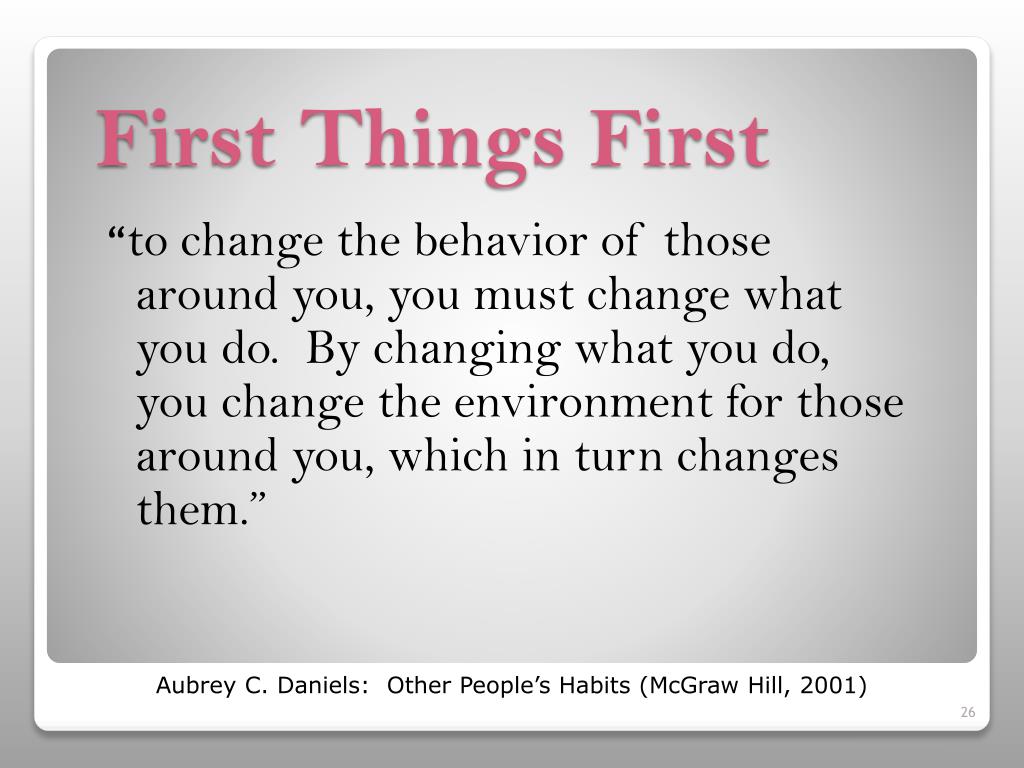 First Things First

“to change the behavior of those around you, you must change what you do. By changing what you do, you change the environment for those around you, which in turn changes them.”

Aubrey C. Daniels: Other People’s Habits (McGraw Hill, 2001)

26